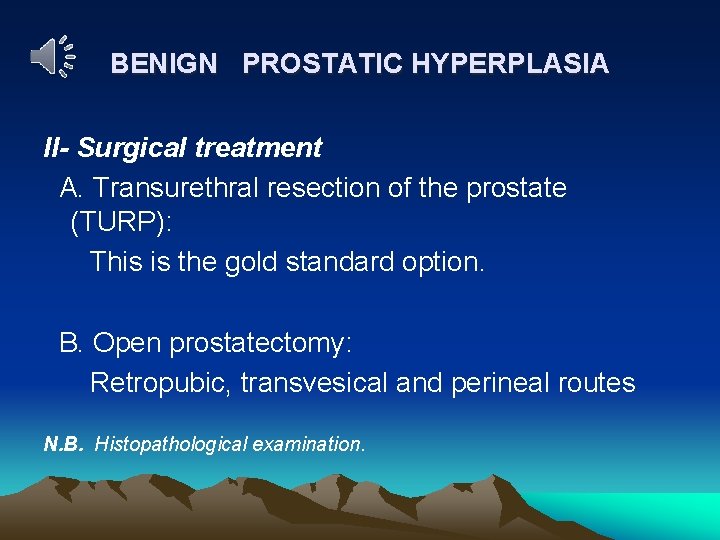 BENIGN PROSTATIC HYPERPLASIA

II- Surgical treatment

A. Transurethral resection of the prostate (TURP):

This is the gold standard option.

B. Open prostatectomy:

Retropubic, transvesical and perineal routes

N.B. Histopathological examination.